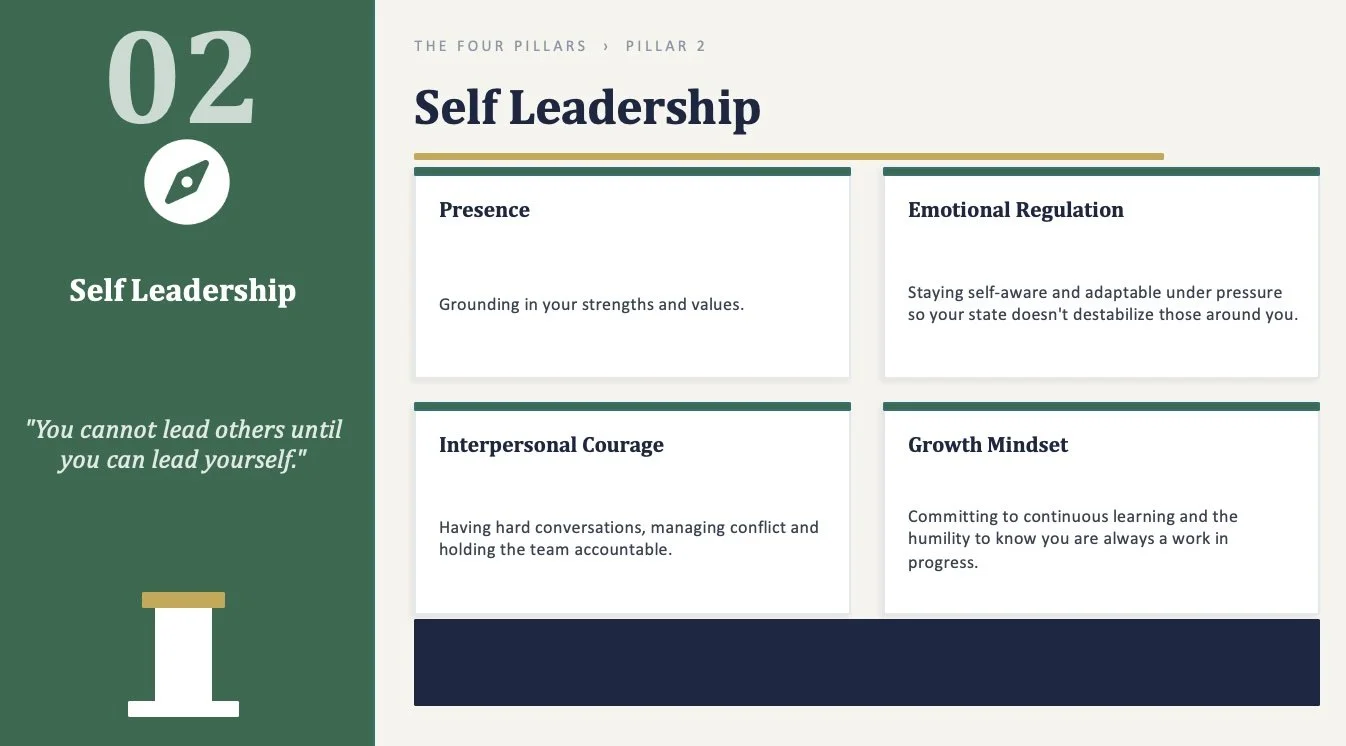 02

Self Leadership

"You cannot lead others until you can lead yourself."

THE FOUR PILLARS › PILLAR 2

Self Leadership

Presence

Grounding in your strengths and values.

Emotional Regulation

Staying self-aware and adaptable under pressure so your state doesn't destabilize those around you.

Interpersonal Courage

Having hard conversations, managing conflict and holding the team accountable.

Growth Mindset

Committing to continuous learning and the humility to know you are always a work in progress.